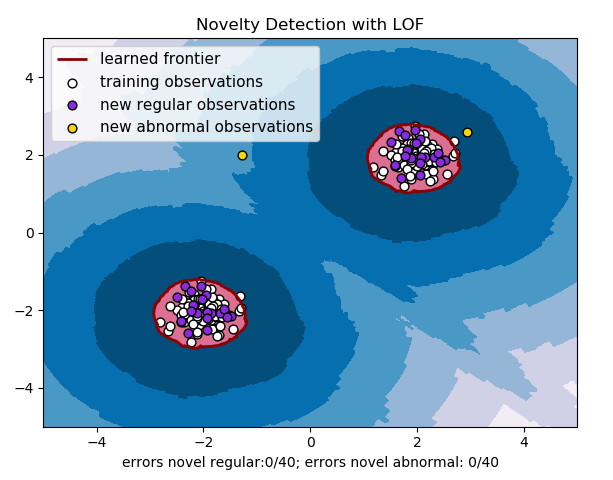 Novelty Detection with LOF

learned frontier
training observations
new regular observations
new abnormal observations

4
2
0
−2
−4

−4
−2
0
2
4

errors novel regular:0/40; errors novel abnormal: 0/40